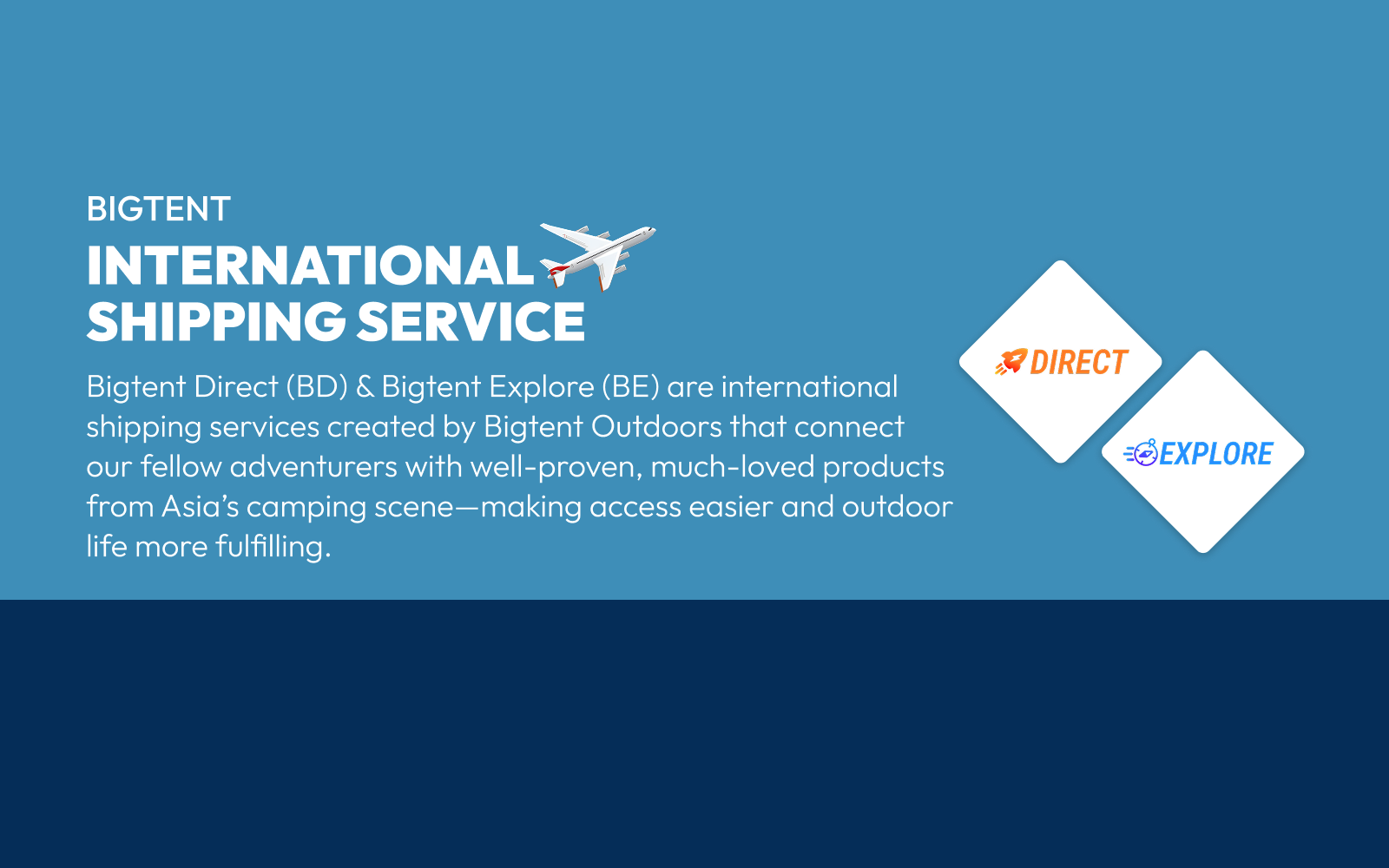 BIGTENT
INTERNATIONAL
SHIPPING SERVICE

Bigtent Direct (BD) & Bigtent Explore (BE) are international shipping services created by Bigtent Outdoors that connect our fellow adventurers with well-proven, much-loved products from Asia's camping scene—making access easier and outdoor life more fulfilling.

DIRECT

EXPLORE